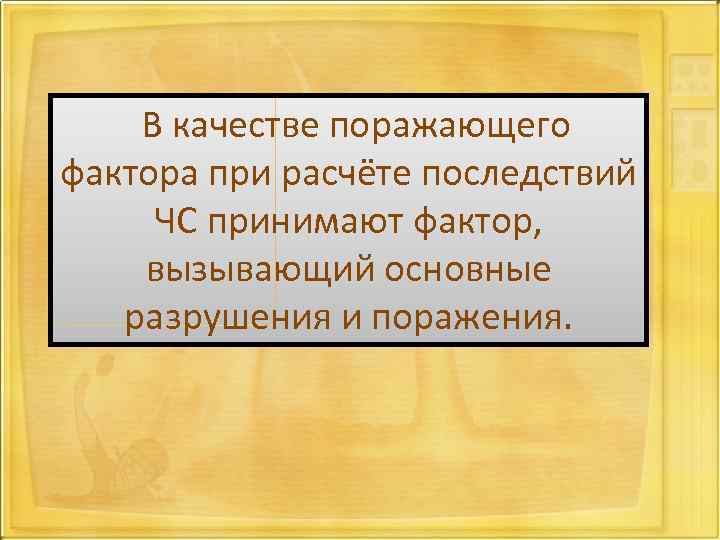 В качестве поражающего фактора при расчёте последствий ЧС принимают фактор, вызывающий основные разрушения и поражения.